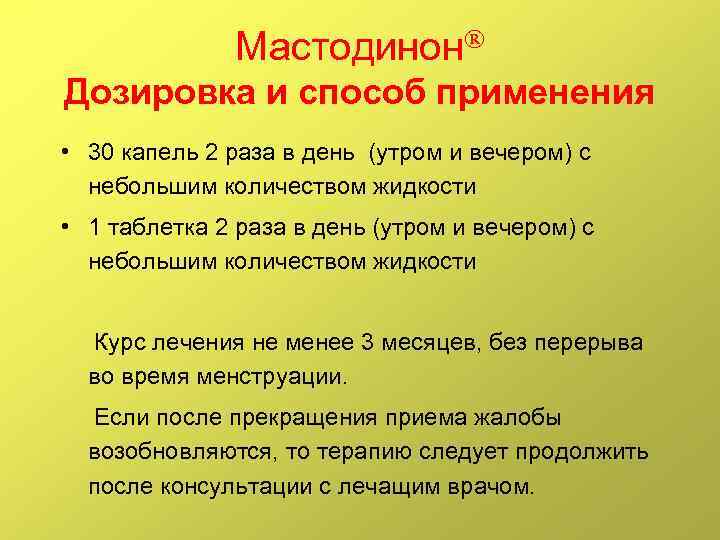 Мастодинон®
Дозировка и способ применения

• 30 капель 2 раза в день (утром и вечером) с небольшим количеством жидкости
• 1 таблетка 2 раза в день (утром и вечером) с небольшим количеством жидкости

Курс лечения не менее 3 месяцев, без перерыва во время менструации.

Если после прекращения приема жалобы возобновляются, то терапию следует продолжить после консультации с лечащим врачом.